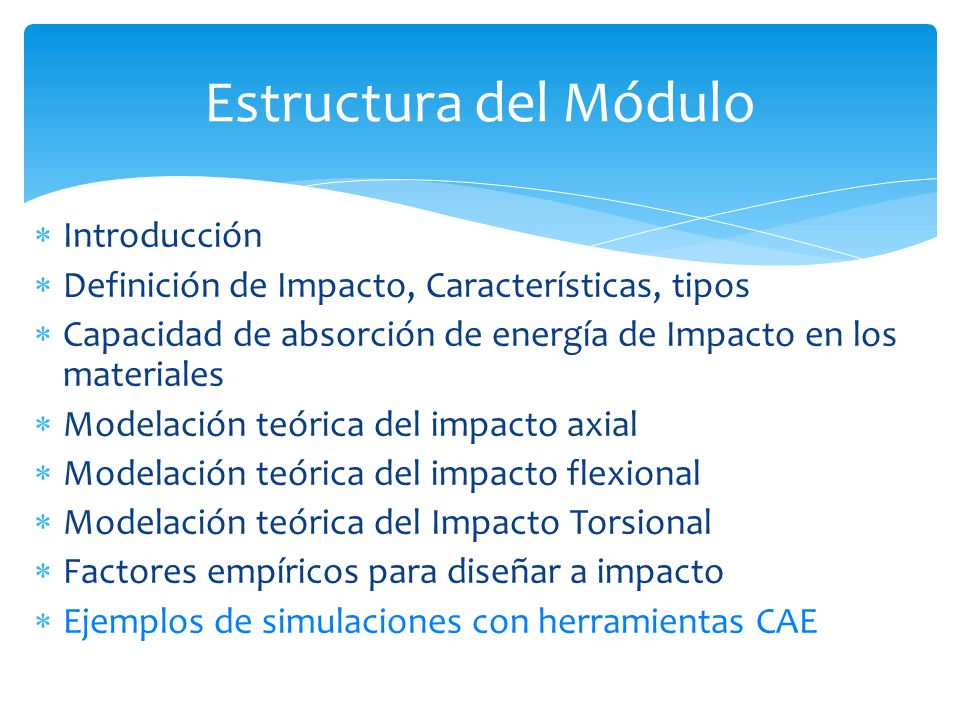 Estructura del Módulo

∗ Introducción
∗ Definición de Impacto, Características, tipos
∗ Capacidad de absorción de energía de Impacto en los materiales
∗ Modelación teórica del impacto axial
∗ Modelación teórica del impacto flexional
∗ Modelación teórica del Impacto Torsional
∗ Factores empíricos para diseñar a impacto
∗ Ejemplos de simulaciones con herramientas CAE